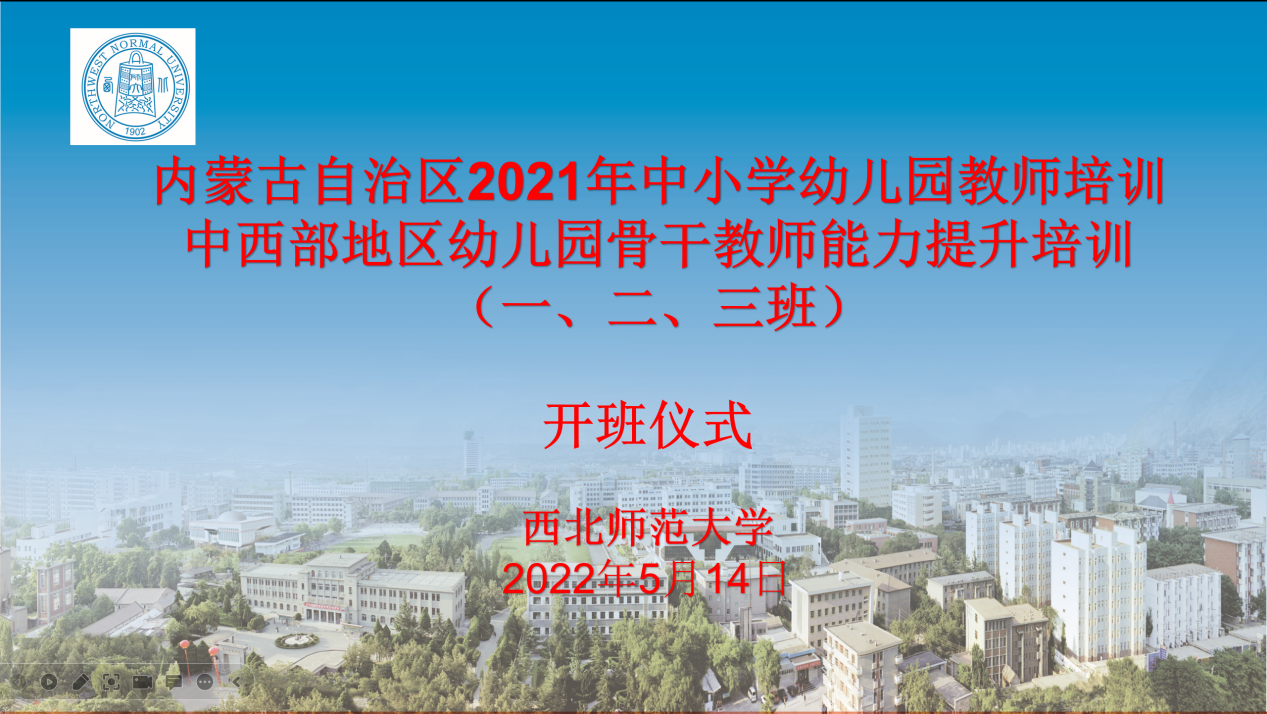 NORTHWEST NORMAL UNIVERSITY
1902

内蒙古自治区2021年中小学幼儿园教师培训
中西部地区幼儿园骨干教师能力提升培训
（一、二、三班）

开班仪式

西北师范大学
2022年5月14日